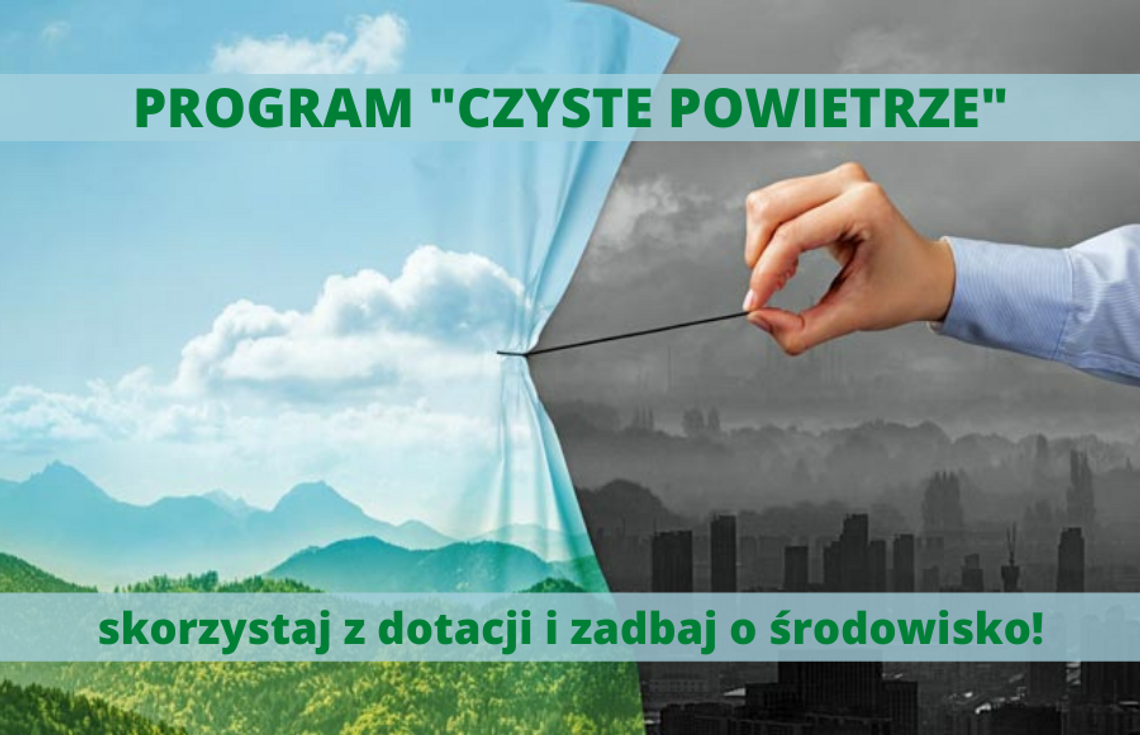 PROGRAM "CZYSTE POWIETRZE"

skorzystaj z dotacji i zadbaj o środowisko!